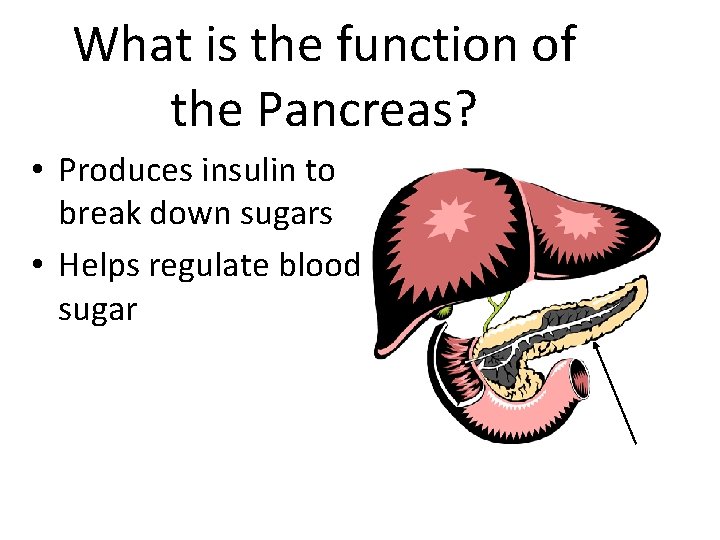 What is the function of the Pancreas?

• Produces insulin to break down sugars
• Helps regulate blood sugar